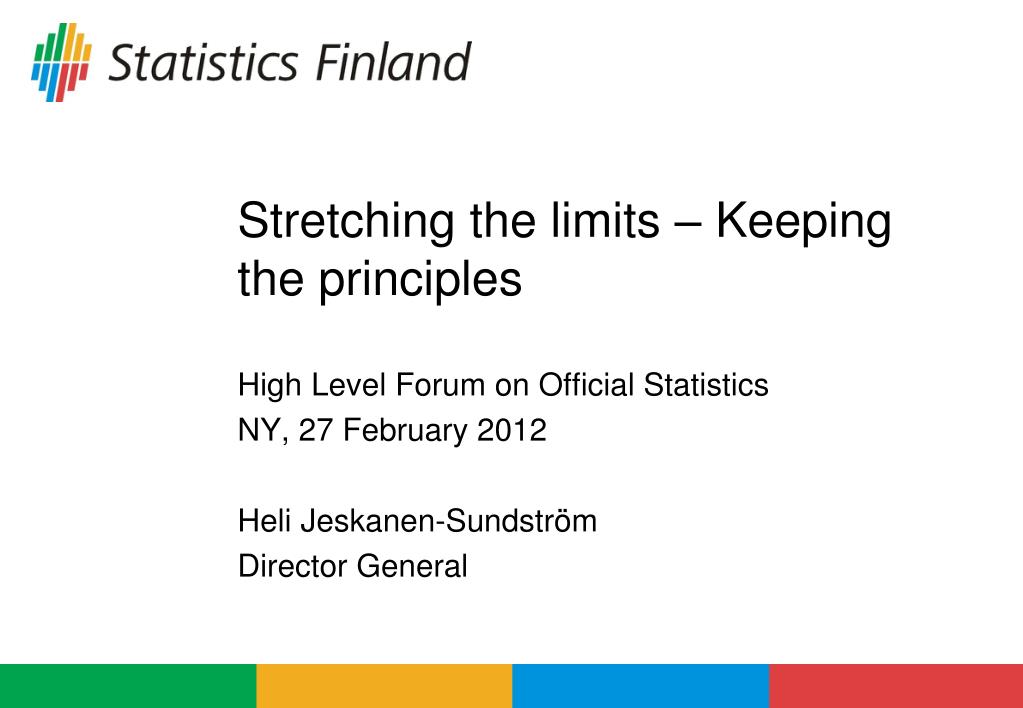 Statistics Finland

Stretching the limits – Keeping the principles

High Level Forum on Official Statistics
NY, 27 February 2012

Heli Jeskanen-Sundström
Director General